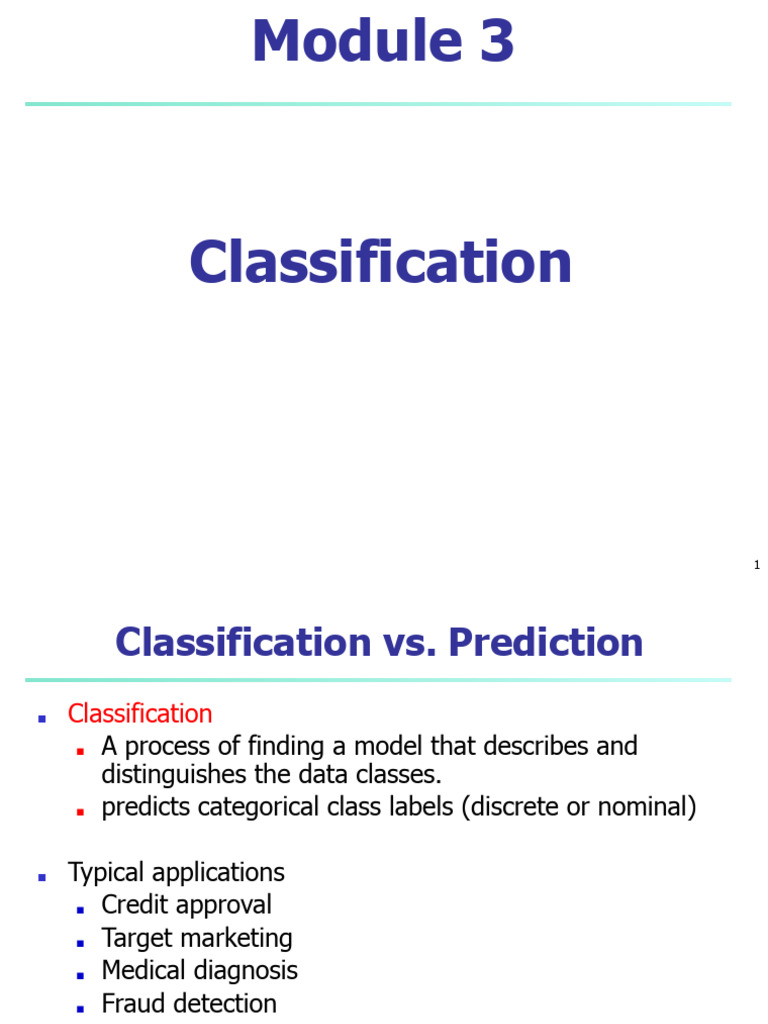 Module 3

Classification

1

Classification vs. Prediction

- Classification
  - A process of finding a model that describes and distinguishes the data classes.
  - predicts categorical class labels (discrete or nominal)

- Typical applications
  - Credit approval
  - Target marketing
  - Medical diagnosis
  - Fraud detection